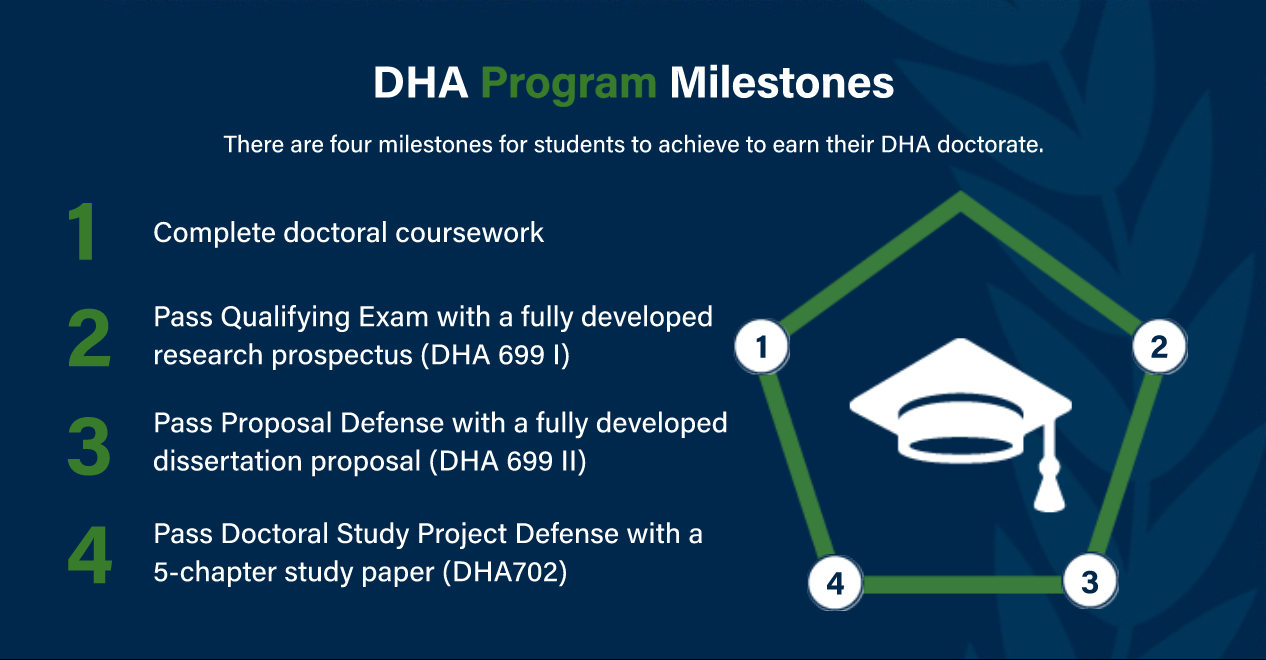 DHA Program Milestones

There are four milestones for students to achieve to earn their DHA doctorate.

1
Complete doctoral coursework

2
Pass Qualifying Exam with a fully developed research prospectus (DHA 699 I)

3
Pass Proposal Defense with a fully developed dissertation proposal (DHA 699 II)

4
Pass Doctoral Study Project Defense with a 5-chapter study paper (DHA702)

1
2
3
4